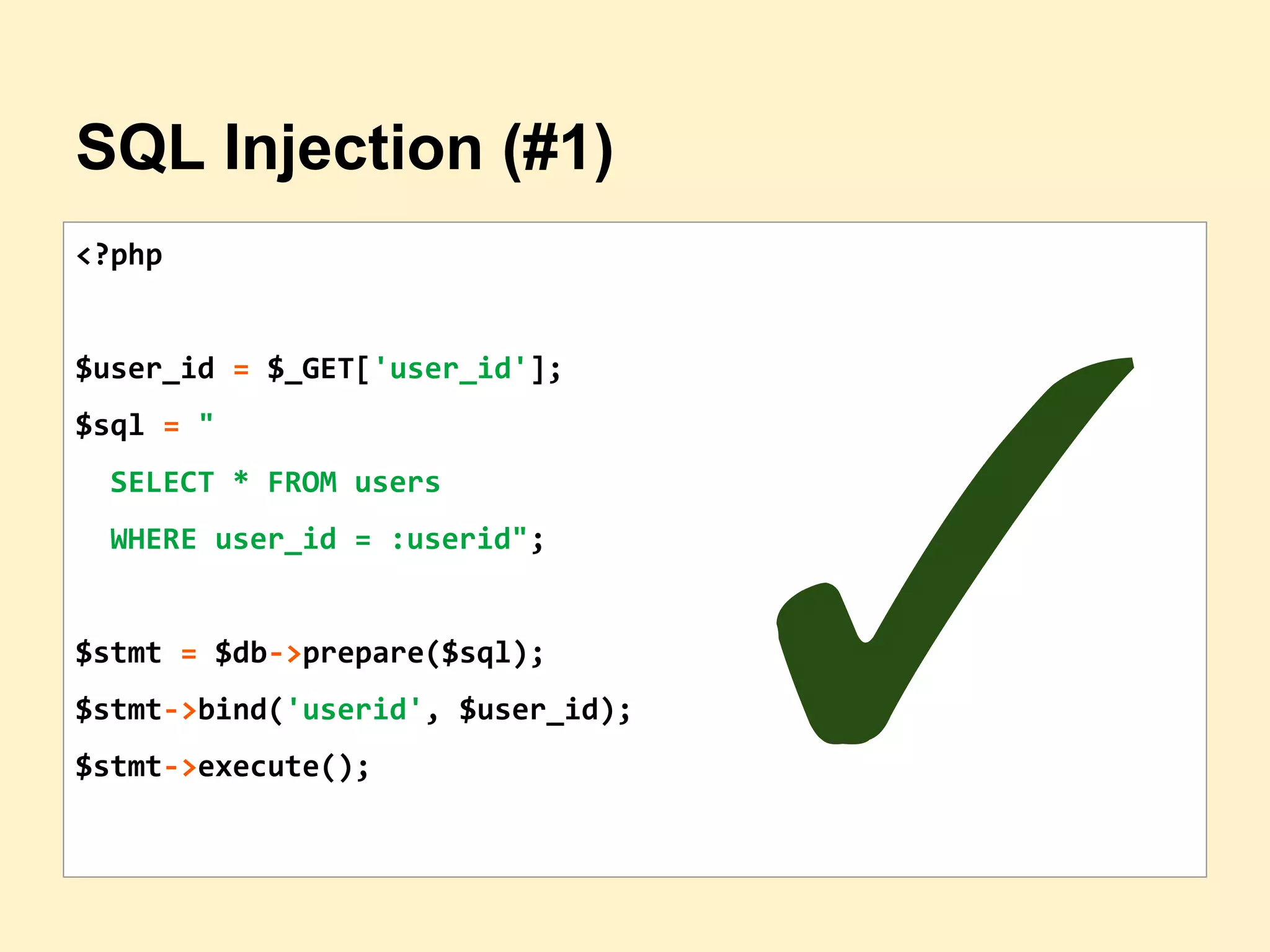 SQL Injection (#1)

<?php

$user_id = $_GET['user_id'];
$sql = "
  SELECT * FROM users
  WHERE user_id = :userid";

$stmt = $db->prepare($sql);
$stmt->bind('userid', $user_id);
$stmt->execute();